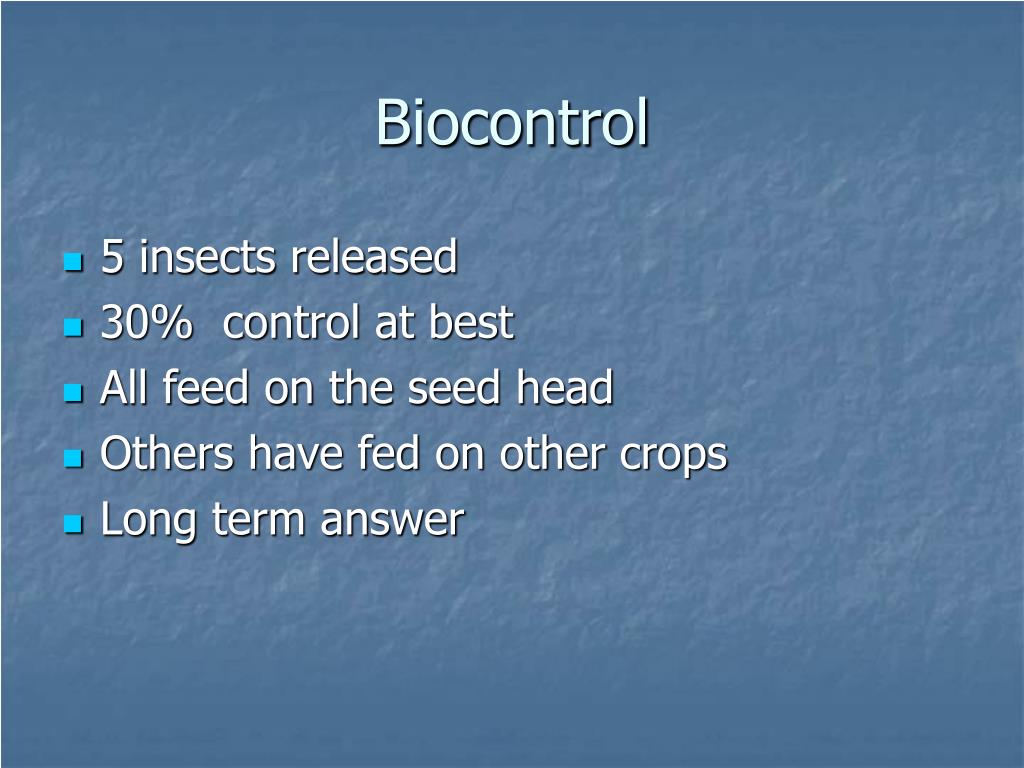 Biocontrol

- 5 insects released
- 30%  control at best
- All feed on the seed head
- Others have fed on other crops
- Long term answer